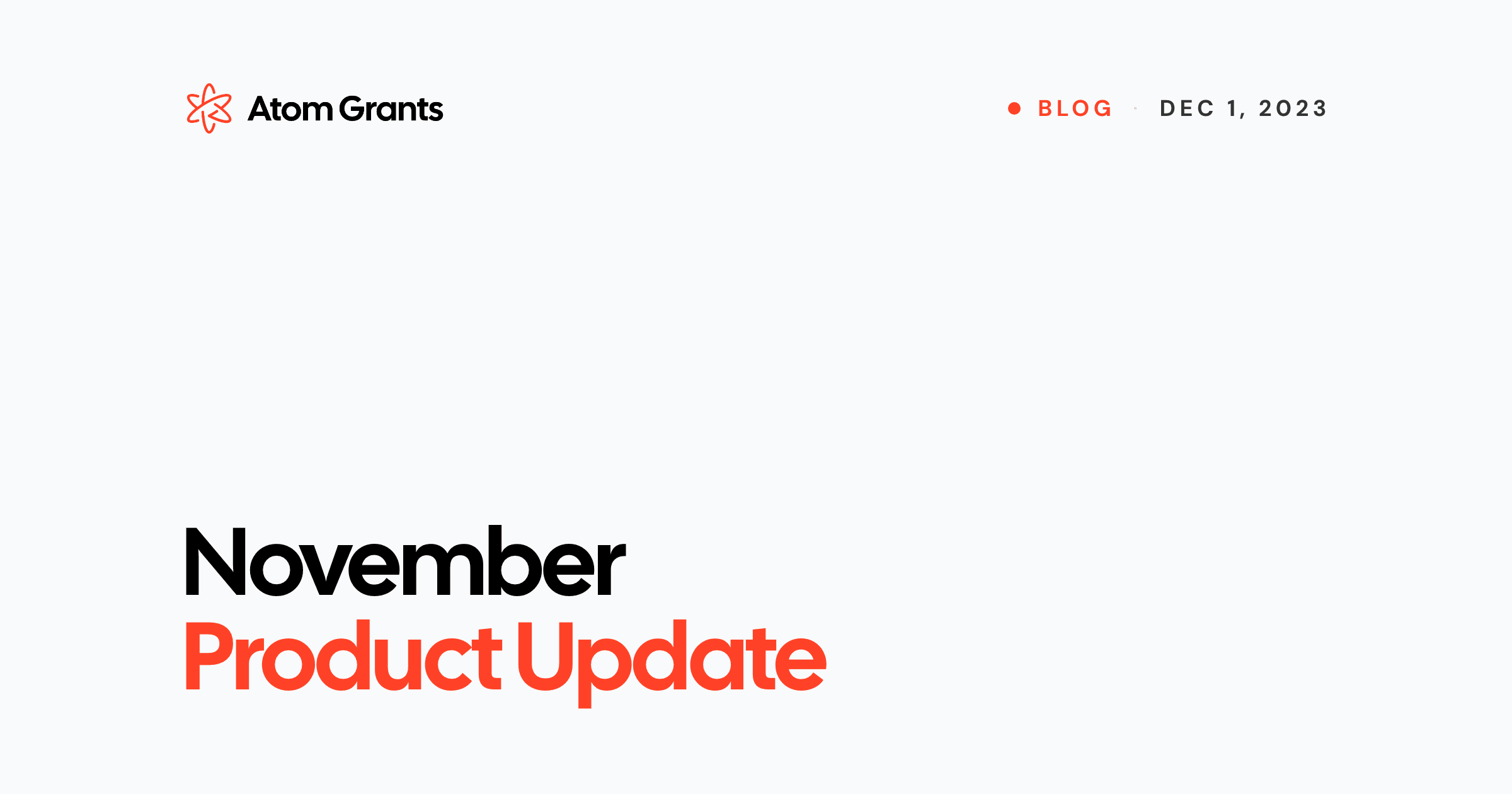 Atom Grants

BLOG · DEC 1, 2023

November
Product Update